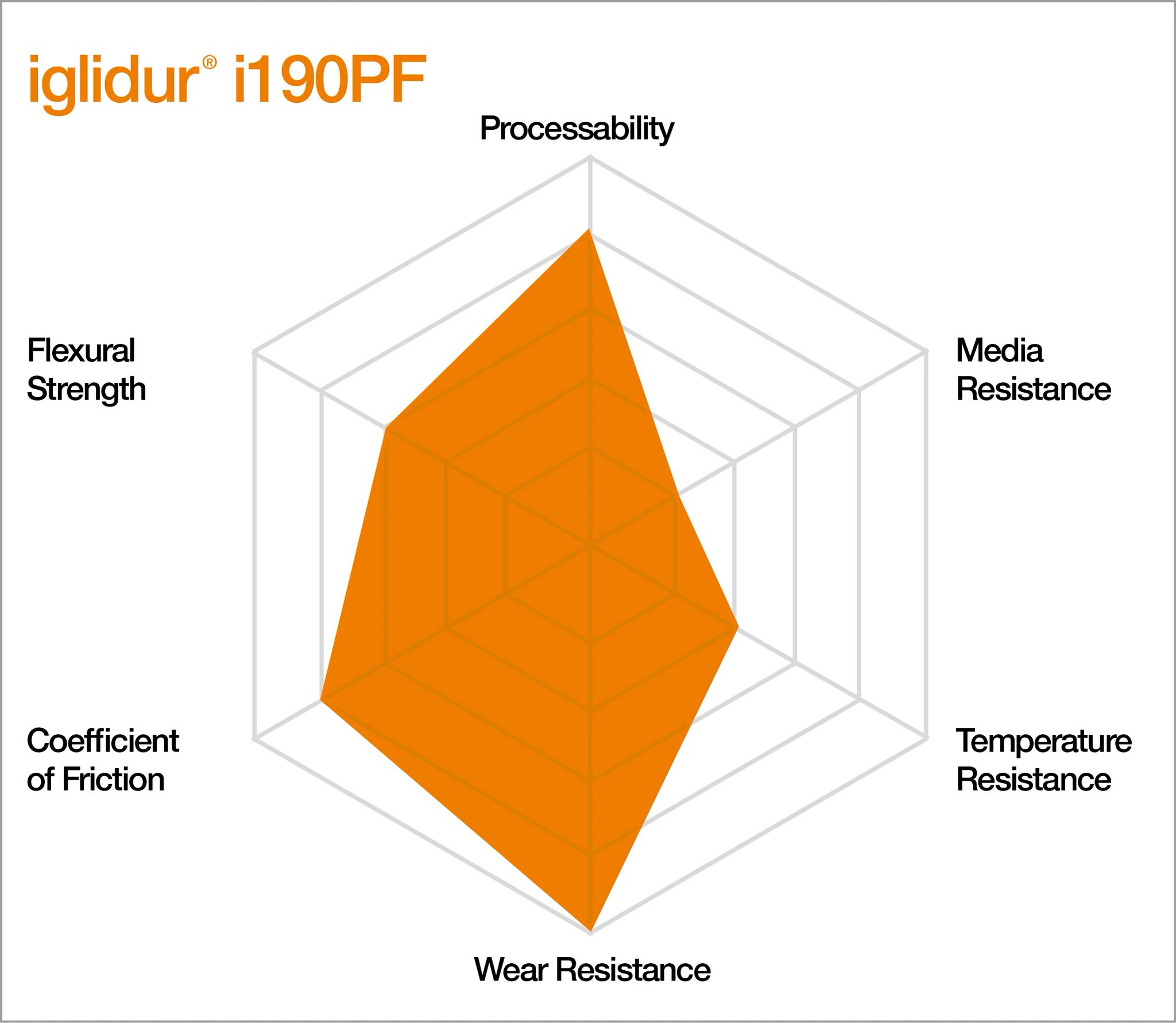 iglidur® i190PF

Processability

Flexural Strength

Media Resistance

Coefficient of Friction

Temperature Resistance

Wear Resistance